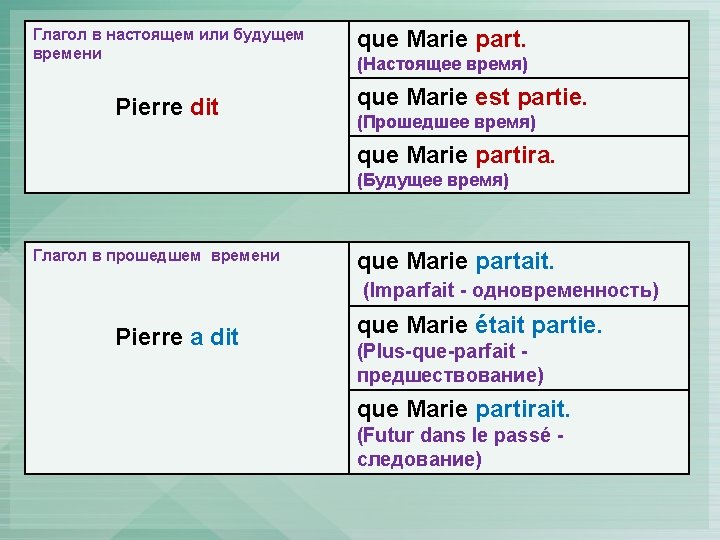 | Глагол в настоящем или будущем времени Pierre dit | que Marie part. (Настоящее время) |
|---|---|
| | que Marie est partie. (Прошедшее время) |
| | que Marie partira. (Будущее время) |

| Глагол в прошедшем времени Pierre a dit | que Marie partait. (Imparfait - одновременность) |
|---|---|
| | que Marie était partie. (Plus-que-parfait - предшествование) |
| | que Marie partirait. (Futur dans le passé - следование) |